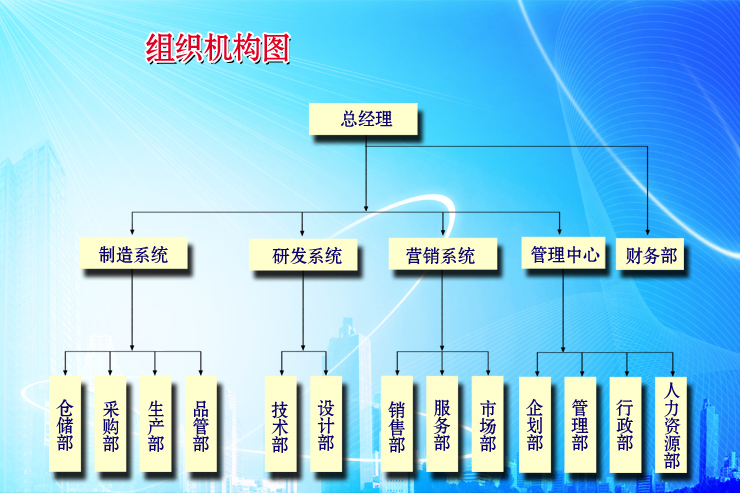 组织机构图

总经理

制造系统

研发系统

营销系统

管理中心

财务部

仓储部

采购部

生产部

品管部

技术部

设计部

销售部

服务部

市场部

企划部

管理部

行政部

人力资源部